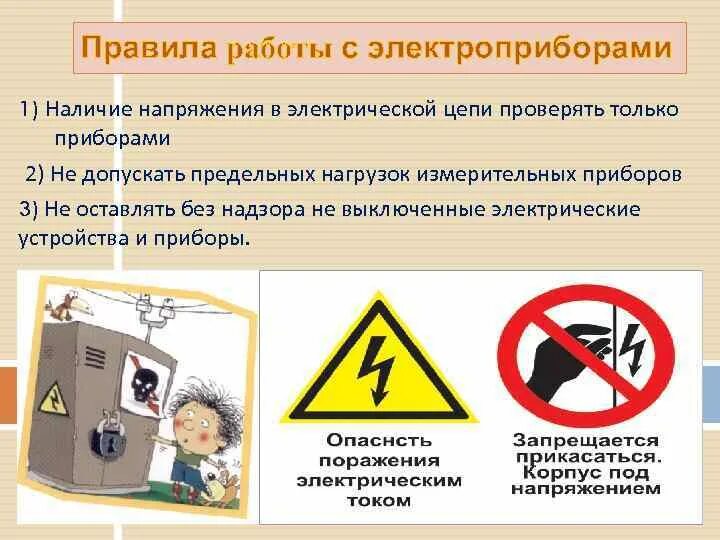 Правила работы с электроприборами

1) Наличие напряжения в электрической цепи проверять только приборами

2) Не допускать предельных нагрузок измерительных приборов

3) Не оставлять без надзора не выключенные электрические устройства и приборы.

Опаснсть поражения электрическим током

Запрещается прикасаться. Корпус под напряжением